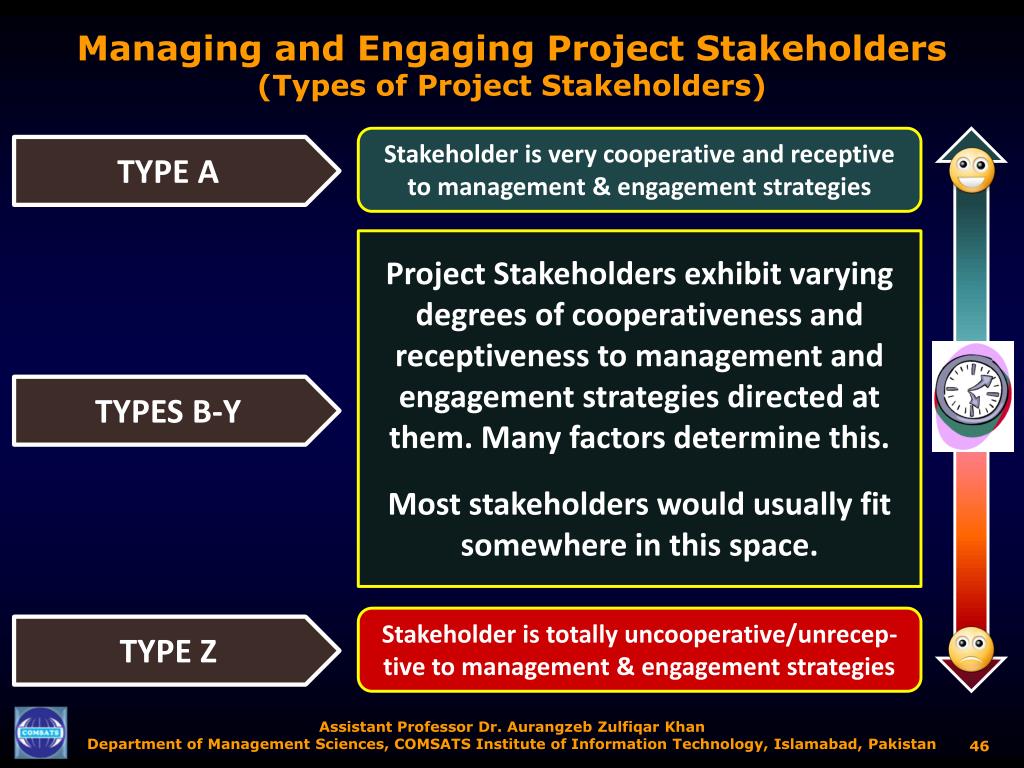 Managing and Engaging Project Stakeholders
(Types of Project Stakeholders)

TYPE A

Stakeholder is very cooperative and receptive to management & engagement strategies

TYPES B-Y

Project Stakeholders exhibit varying degrees of cooperativeness and receptiveness to management and engagement strategies directed at them. Many factors determine this.

Most stakeholders would usually fit somewhere in this space.

TYPE Z

Stakeholder is totally uncooperative/unreceptive to management & engagement strategies

COMSATS

Assistant Professor Dr. Aurangzeb Zulfiqar Khan
Department of Management Sciences, COMSATS Institute of Information Technology, Islamabad, Pakistan

46